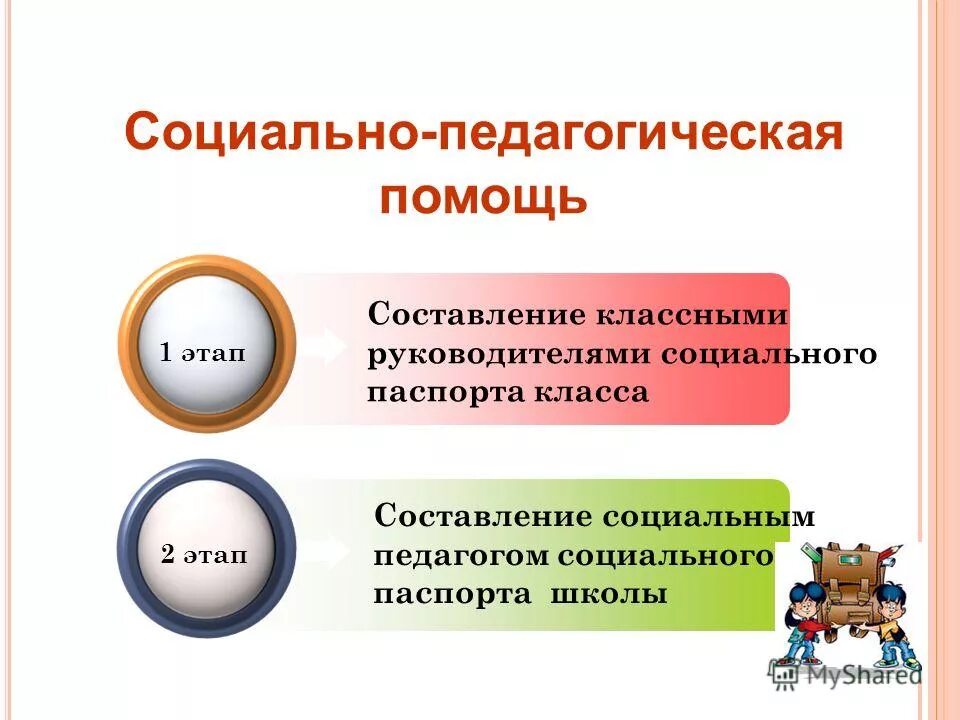 Социально-педагогическая помощь

1 этап

Составление классными руководителями социального паспорта класса

2 этап

Составление социальным педагогом социального паспорта  школы

MyShared